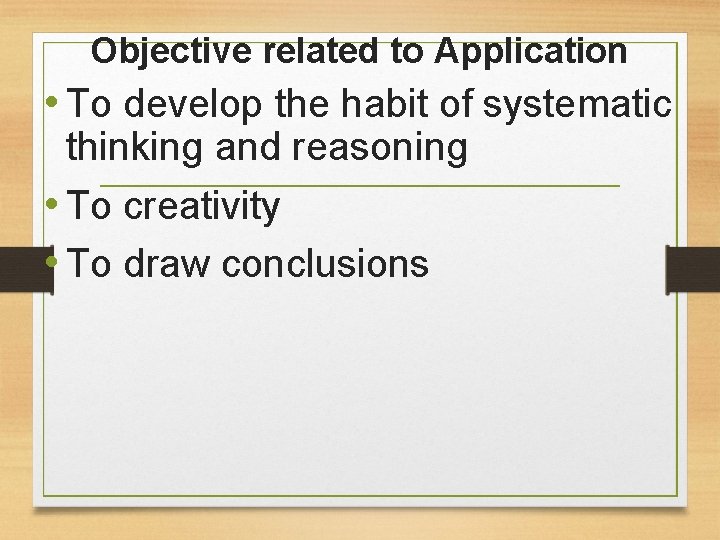 Objective related to Application

• To develop the habit of systematic thinking and reasoning

• To creativity

• To draw conclusions